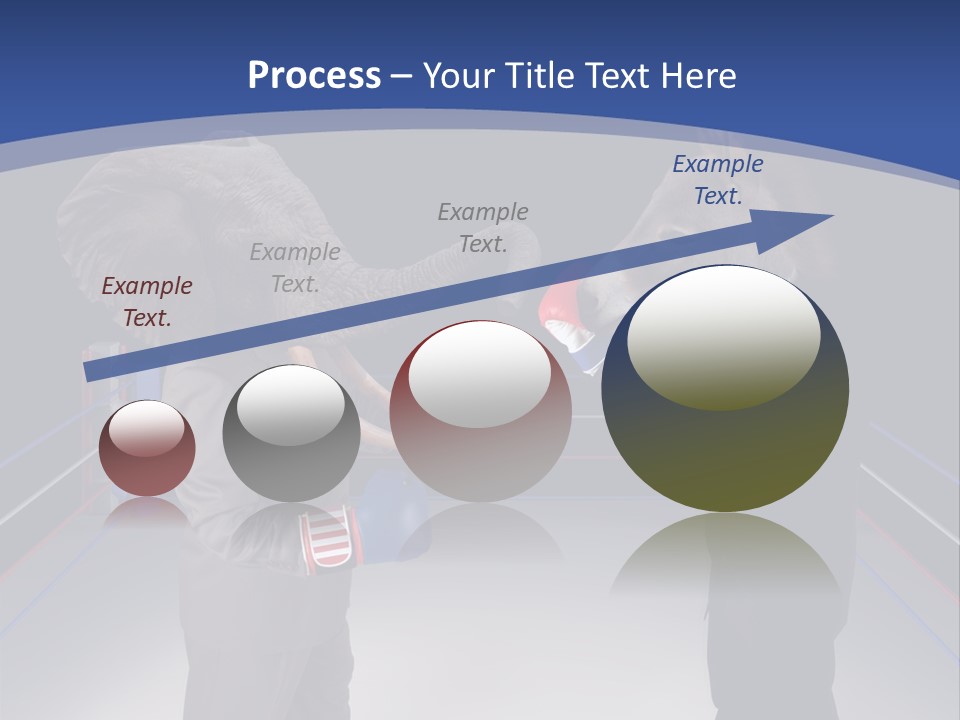 Process – Your Title Text Here

Example Text.

Example Text.

Example Text.

Example Text.